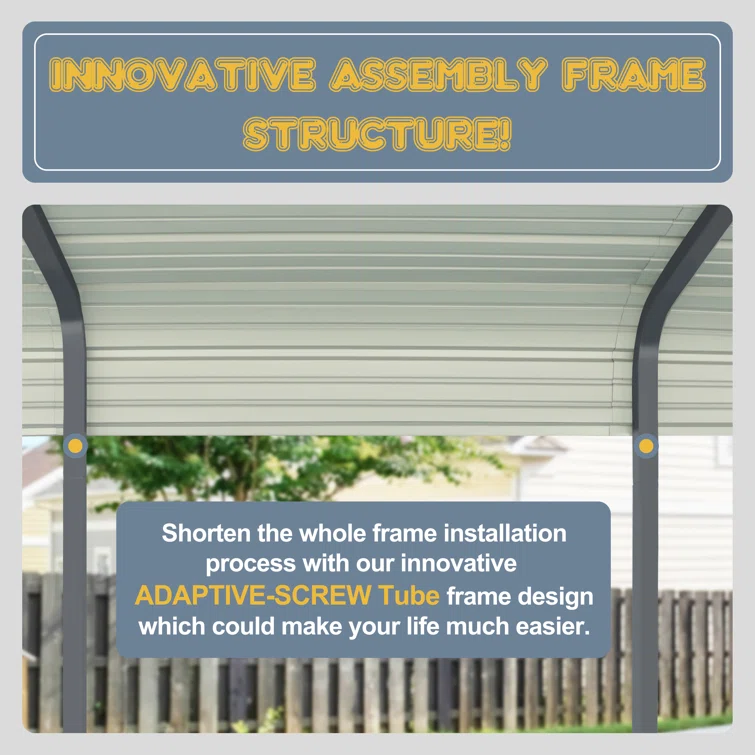 INNOVATIVE ASSEMBLY FRAME STRUCTURE!

Shorten the whole frame installation process with our innovative ADAPTIVE-SCREW Tube frame design which could make your life much easier.